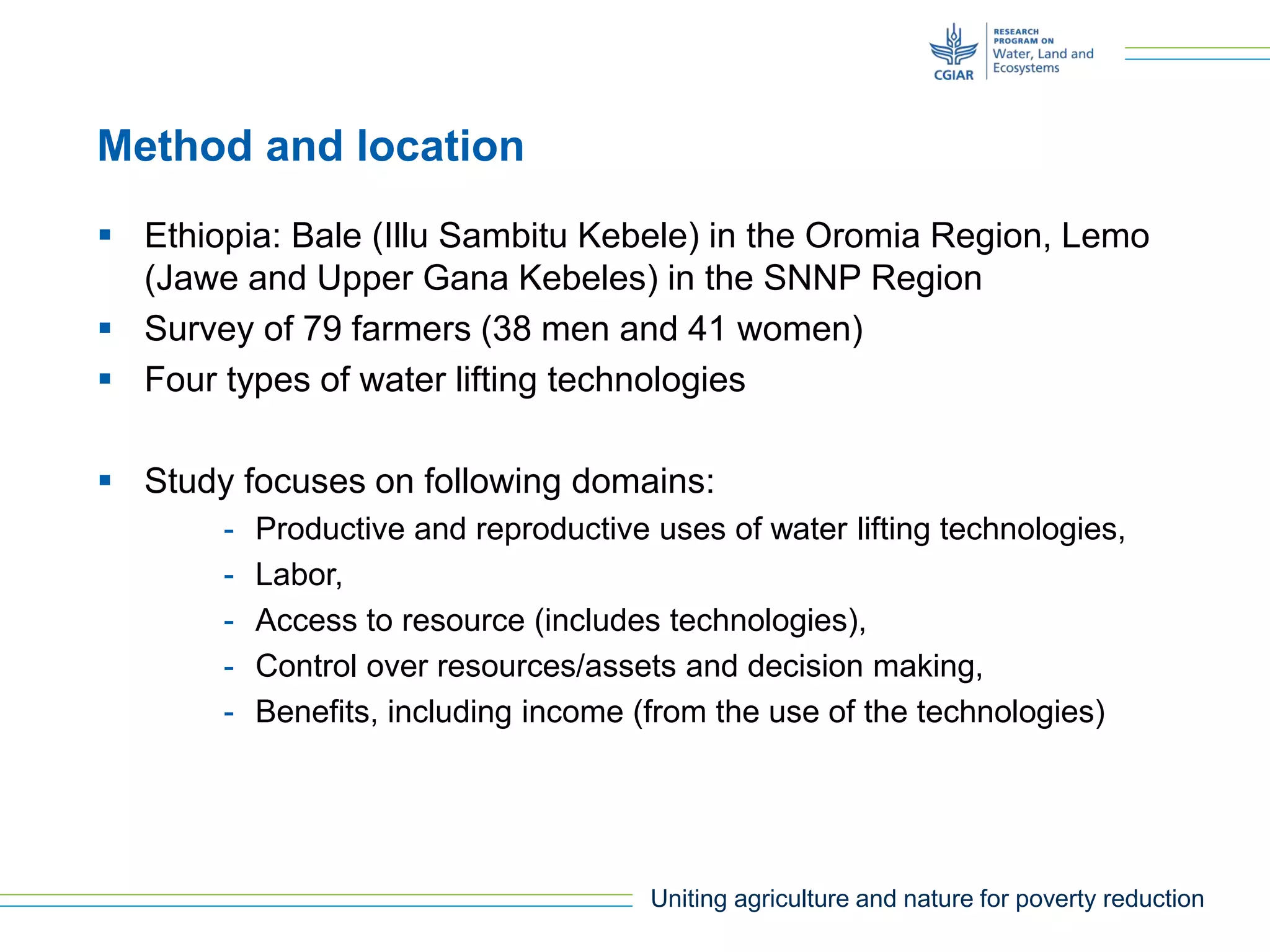 CGIAR RESEARCH PROGRAM ON Water, Land and Ecosystems

Method and location

▪ Ethiopia: Bale (Illu Sambitu Kebele) in the Oromia Region, Lemo (Jawe and Upper Gana Kebeles) in the SNNP Region

▪ Survey of 79 farmers (38 men and 41 women)

▪ Four types of water lifting technologies

▪ Study focuses on following domains:

- Productive and reproductive uses of water lifting technologies,
- Labor,
- Access to resource (includes technologies),
- Control over resources/assets and decision making,
- Benefits, including income (from the use of the technologies)

Uniting agriculture and nature for poverty reduction